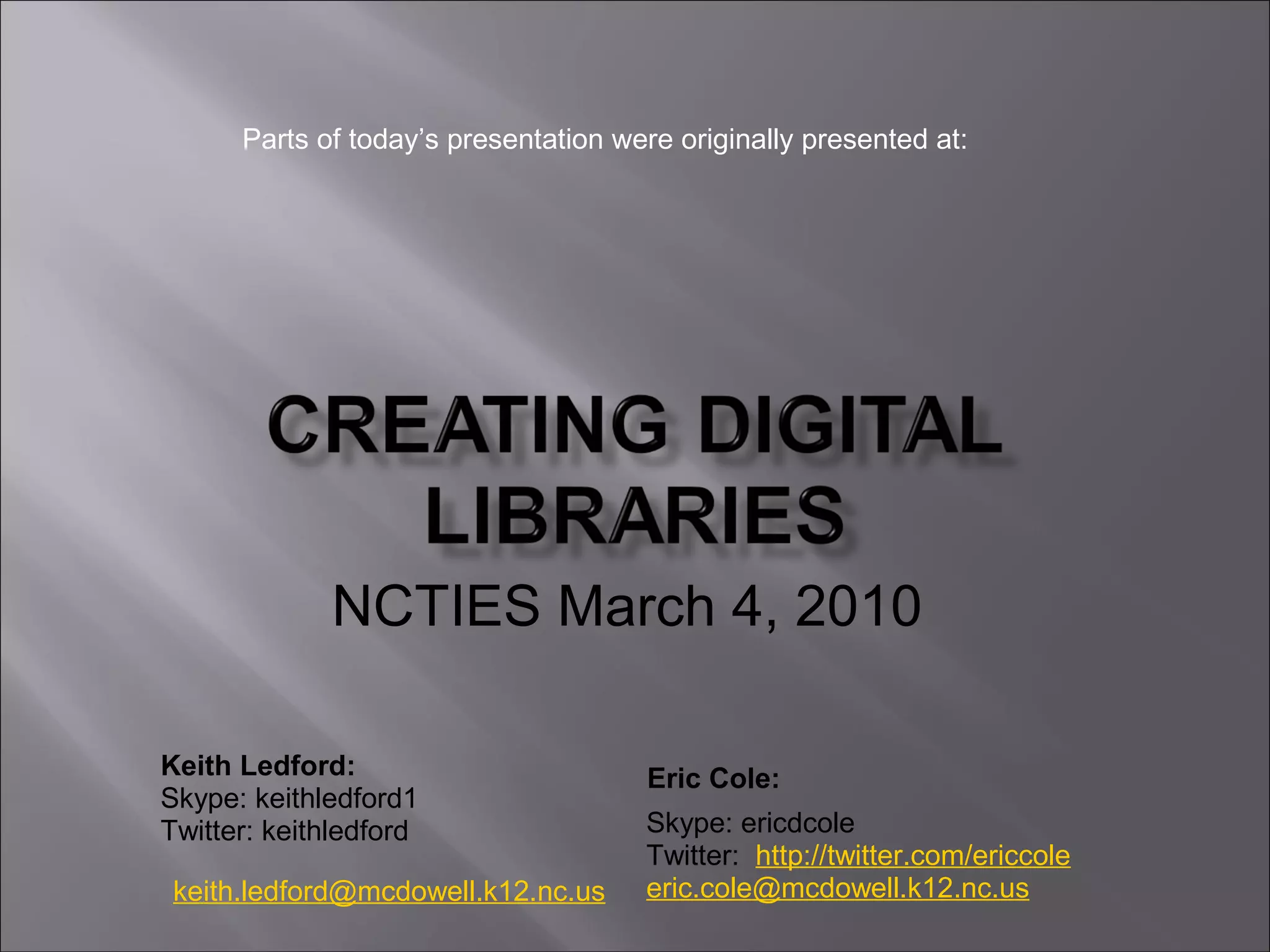 Parts of today's presentation were originally presented at:

CREATING DIGITAL LIBRARIES

NCTIES March 4, 2010

Keith Ledford:
Skype: keithledford1
Twitter: keithledford

keith.ledford@mcdowell.k12.nc.us

Eric Cole:

Skype: ericdcole
Twitter: http://twitter.com/ericcole
eric.cole@mcdowell.k12.nc.us